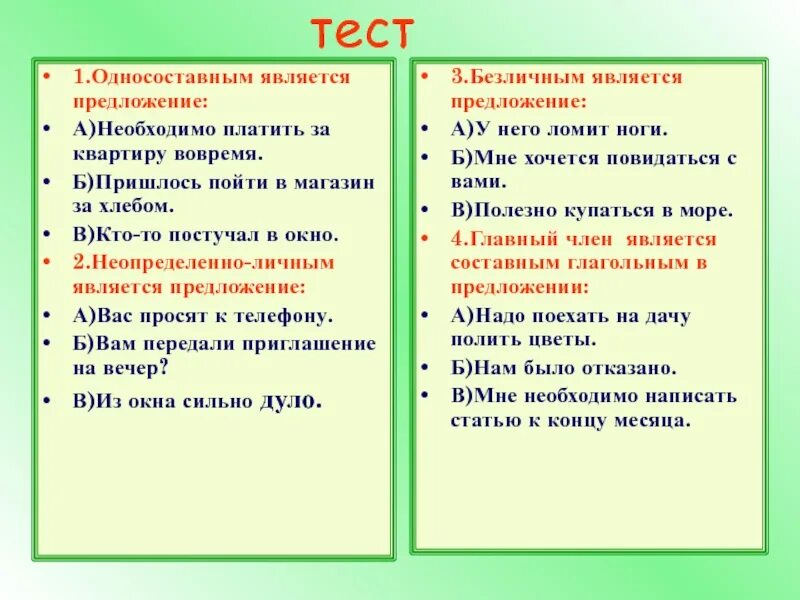 тест

• 1.Односоставным является предложение:
• А)Необходимо платить за квартиру вовремя.
• Б)Пришлось пойти в магазин за хлебом.
• В)Кто-то постучал в окно.
• 2.Неопределенно-личным является предложение:
• А)Вас просят к телефону.
• Б)Вам передали приглашение на вечер?
• В)Из окна сильно дуло.

• 3.Безличным является предложение:
• А)У него ломит ноги.
• Б)Мне хочется повидаться с вами.
• В)Полезно купаться в море.
• 4.Главный член является составным глагольным в предложении:
• А)Надо поехать на дачу полить цветы.
• Б)Нам было отказано.
• В)Мне необходимо написать статью к концу месяца.